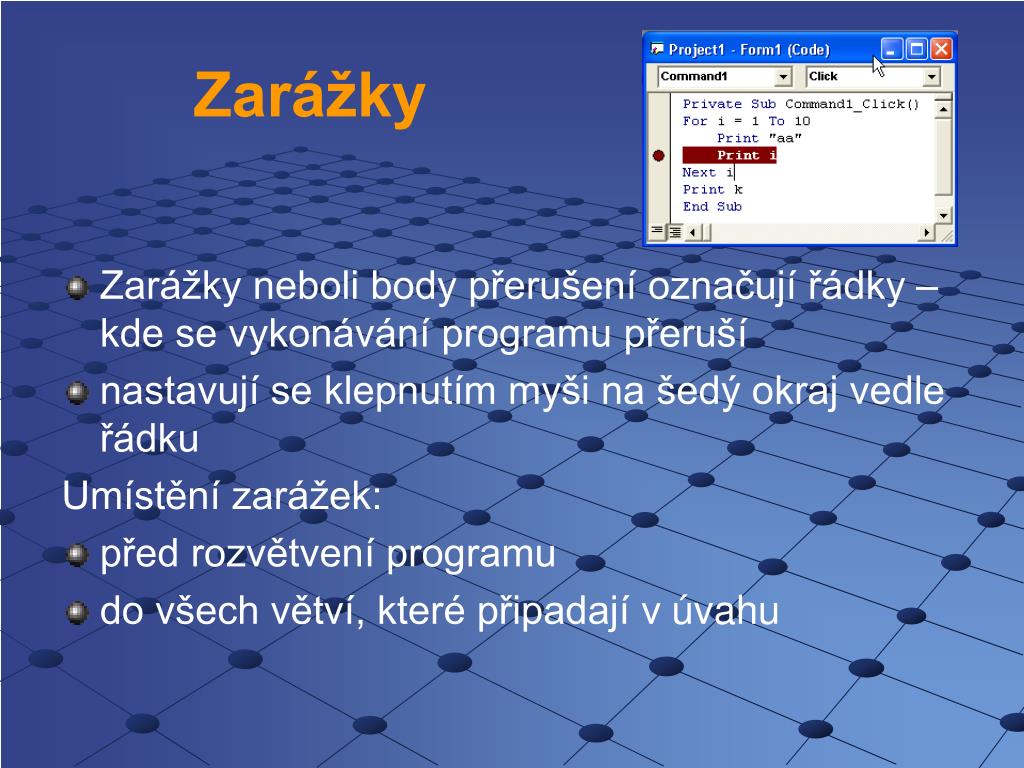 Zarážky

Project1 - Form1 (Code)

Command1
Click

Private Sub Command1_Click()
For i = 1 To 10
Print "aa"
Print i
Next i
Print k
End Sub

Zarážky neboli body přerušení označují řádky – kde se vykonávání programu přeruší

nastavují se klepnutím myši na šedý okraj vedle řádku

Umístění zarážek:

před rozvětvení programu

do všech větví, které připadají v úvahu